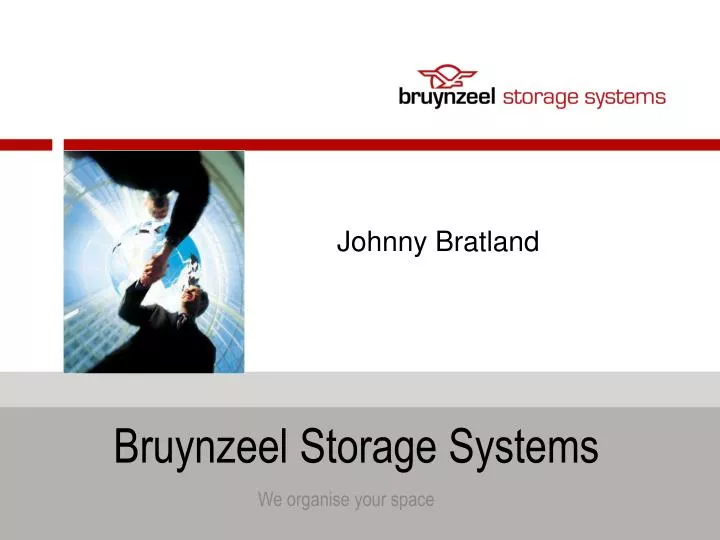 bruynzeel storage systems

Johnny Bratland

Bruynzeel Storage Systems

We organise your space